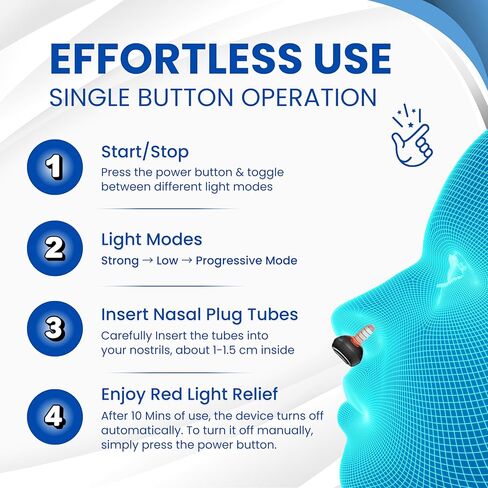 EFFORTLESS USE
SINGLE BUTTON OPERATION

1
Start/Stop
Press the power button & toggle between different light modes

2
Light Modes
Strong → Low → Progressive Mode

3
Insert Nasal Plug Tubes
Carefully Insert the tubes into your nostrils, about 1-1.5 cm inside

4
Enjoy Red Light Relief
After 10 Mins of use, the device turns off automatically. To turn it off manually, simply press the power button.